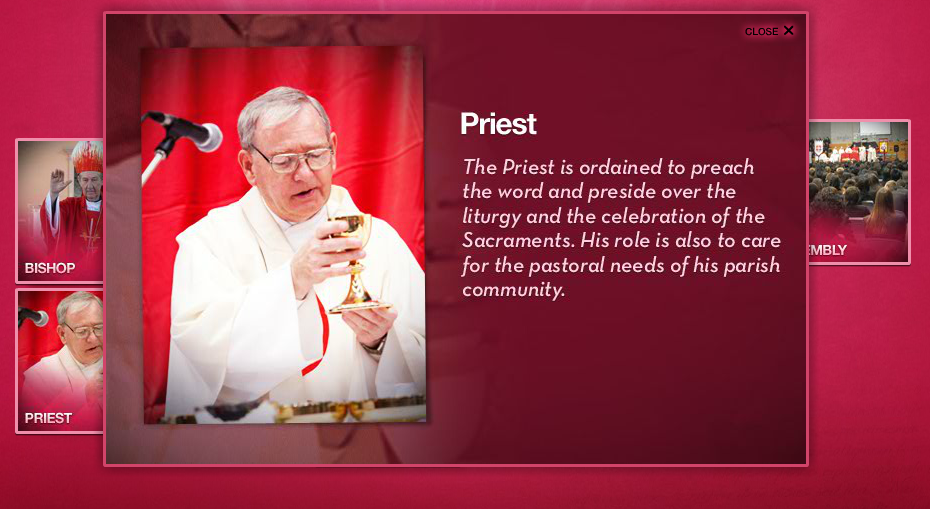 CLOSE ✕

Priest

The Priest is ordained to preach the word and preside over the liturgy and the celebration of the Sacraments. His role is also to care for the pastoral needs of his parish community.

BISHOP

PRIEST

EMBLY